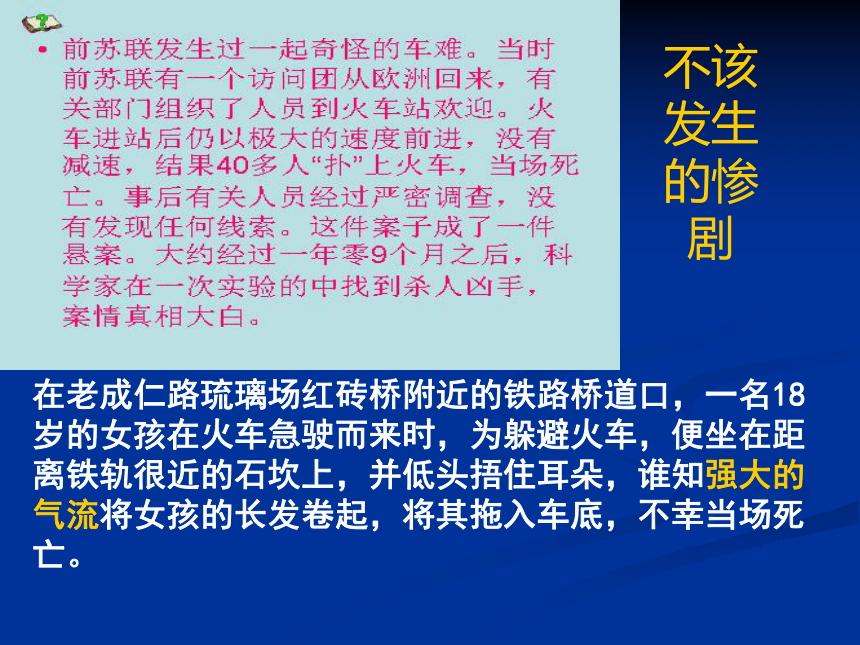 • 前苏联发生过一起奇怪的车难。当时前苏联有一个访问团从欧洲回来，有关部门组织了人员到火车站欢迎。火车进站后仍以极大的速度前进，没有减速，结果40多人“扑”上火车，当场死亡。事后有关人员经过严密调查，没有发现任何线索。这件案子成了一件悬案。大约经过一年零9个月之后，科学家在一次实验的中找到杀人凶手，案情真相大白。

不该发生的惨剧

在老成仁路琉璃场红砖桥附近的铁路桥道口，一名18岁的女孩在火车急驶而来时，为躲避火车，便坐在距离铁轨很近的石坎上，并低头捂住耳朵，谁知强大的气流将女孩的长发卷起，将其拖入车底，不幸当场死亡。